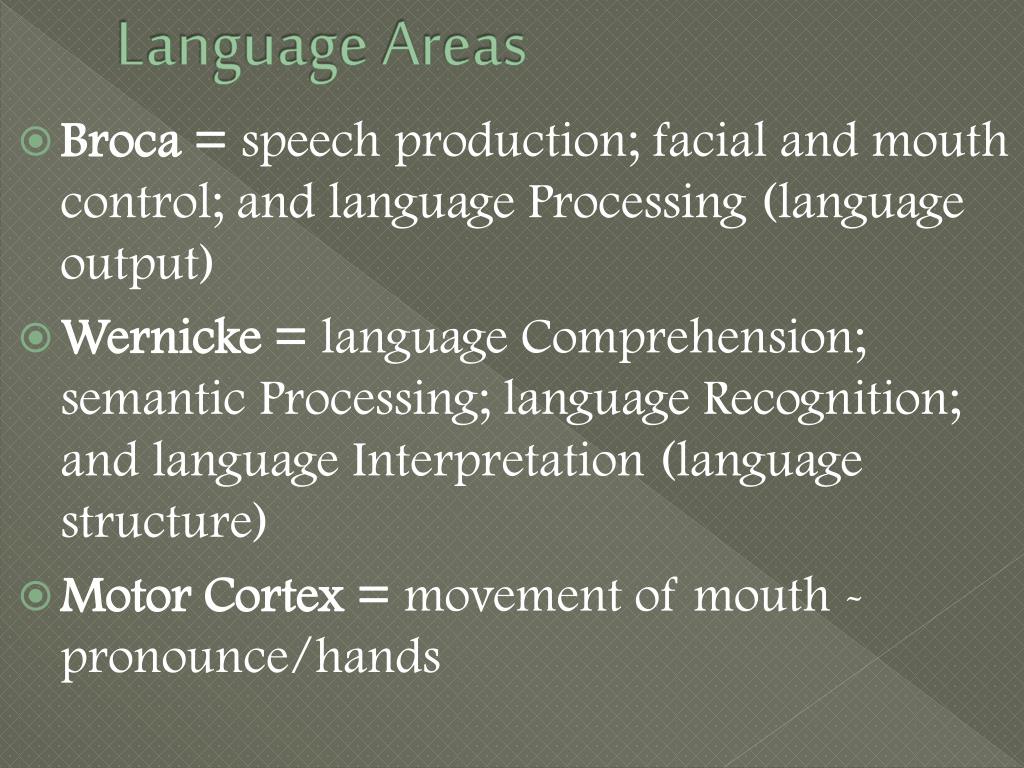 Language Areas

Broca = speech production; facial and mouth control; and language Processing (language output)

Wernicke = language Comprehension; semantic Processing; language Recognition; and language Interpretation (language structure)

Motor Cortex = movement of mouth - pronounce/hands